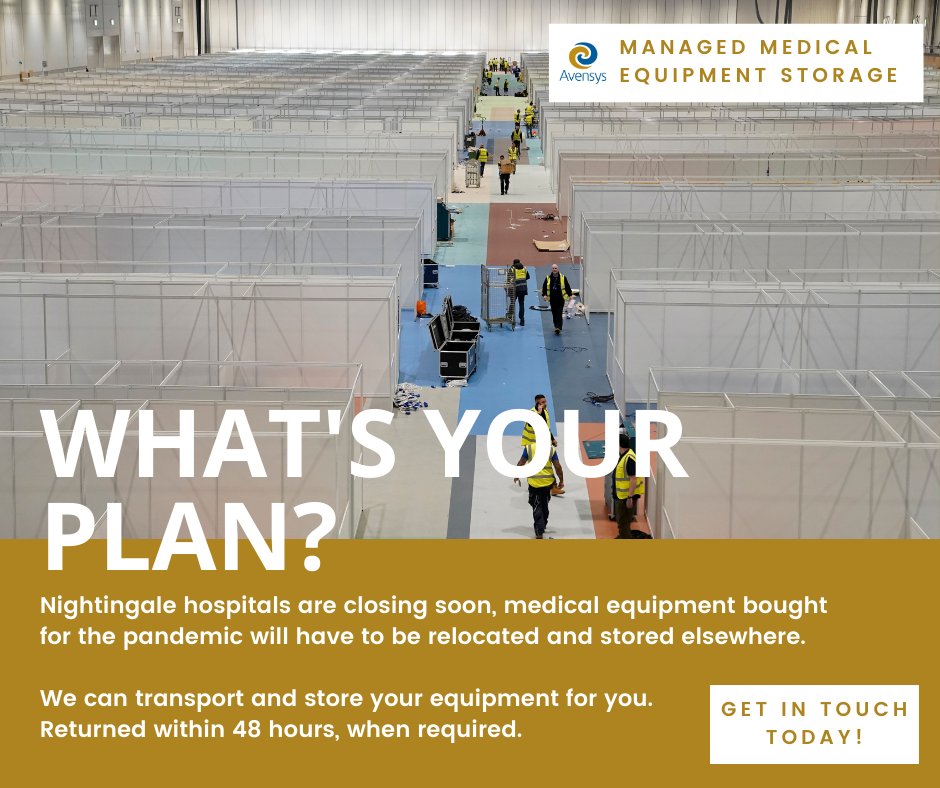 Avensys
MANAGED MEDICAL EQUIPMENT STORAGE

WHAT'S YOUR PLAN?

Nightingale hospitals are closing soon, medical equipment bought for the pandemic will have to be relocated and stored elsewhere.

We can transport and store your equipment for you. Returned within 48 hours, when required.

GET IN TOUCH TODAY!